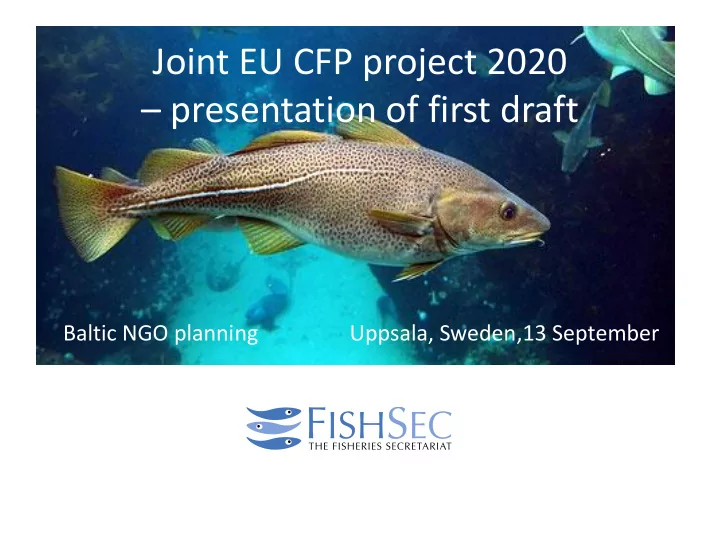 Joint EU CFP project 2020
– presentation of first draft

Baltic NGO planning

Uppsala, Sweden,13 September

FISHSEC
THE FISHERIES SECRETARIAT